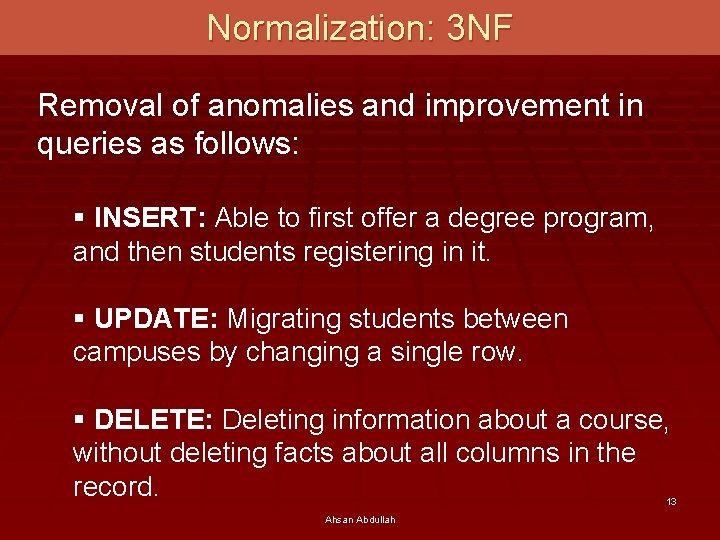 Normalization: 3NF

Removal of anomalies and improvement in queries as follows:

▪ INSERT: Able to first offer a degree program, and then students registering in it.

▪ UPDATE: Migrating students between campuses by changing a single row.

▪ DELETE: Deleting information about a course, without deleting facts about all columns in the record.

13

Ahsan Abdullah